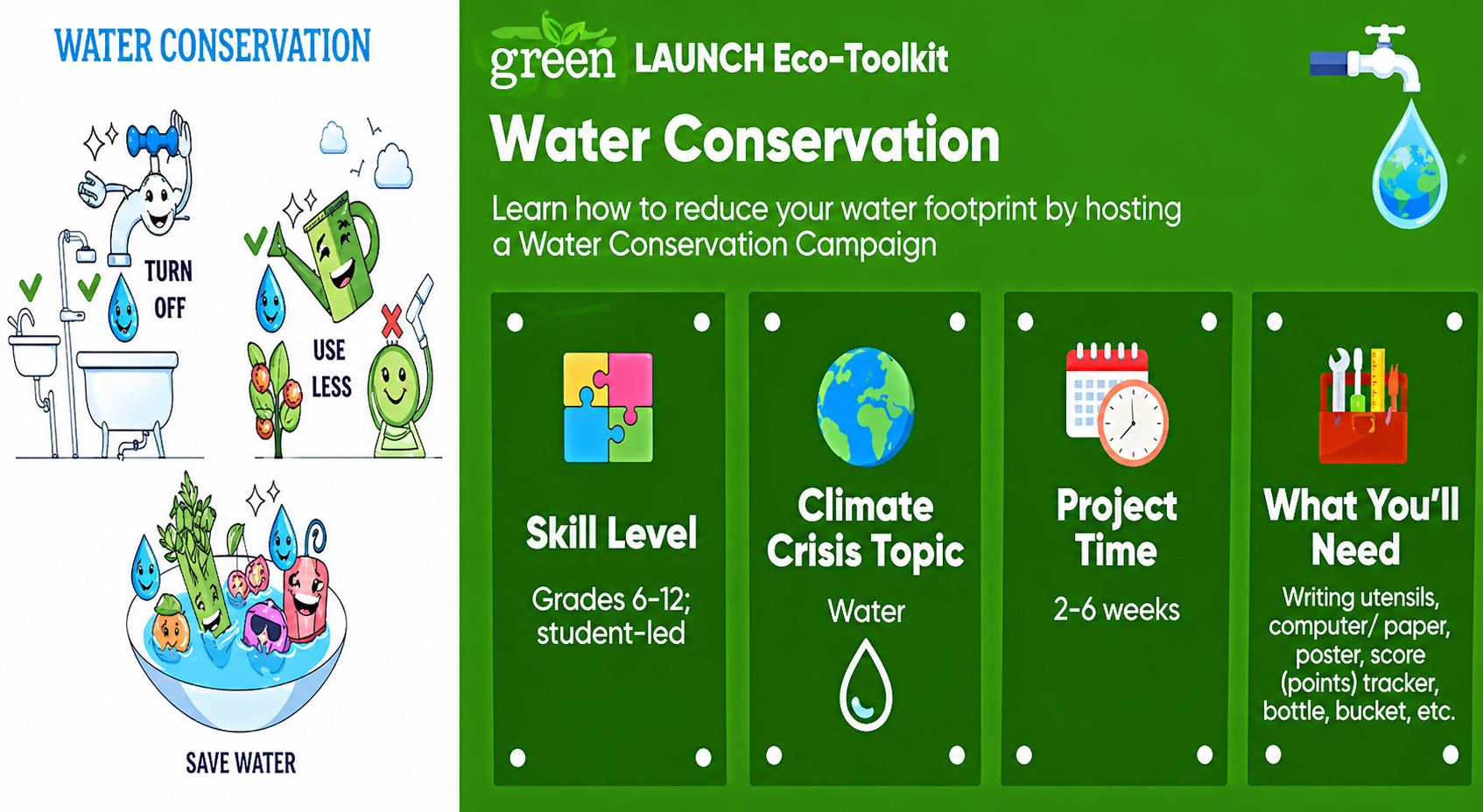 WATER CONSERVATION

TURN OFF

USE LESS

SAVE WATER

green LAUNCH Eco-Toolkit

Water Conservation

Learn how to reduce your water footprint by hosting a Water Conservation Campaign

Skill Level

Grades 6-12; student-led

Climate Crisis Topic

Water

Project Time

2-6 weeks

What You'll Need

Writing utensils, computer/ paper, poster, score (points) tracker, bottle, bucket, etc.